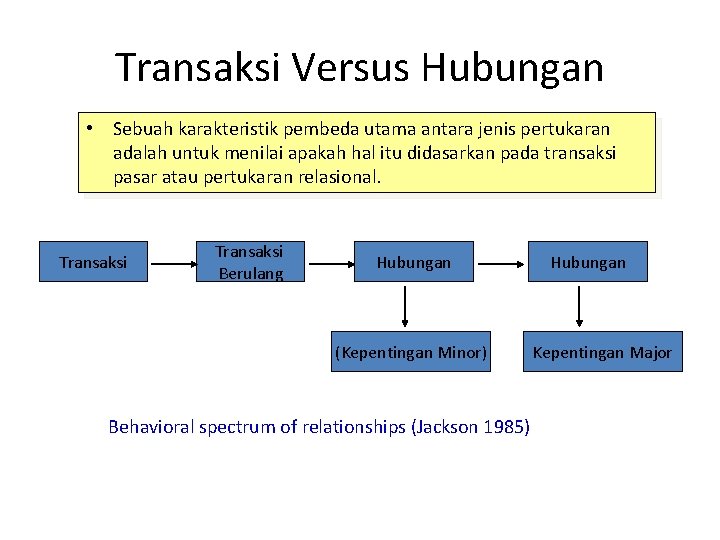 Transaksi Versus Hubungan

• Sebuah karakteristik pembeda utama antara jenis pertukaran adalah untuk menilai apakah hal itu didasarkan pada transaksi pasar atau pertukaran relasional.

Transaksi

Transaksi Berulang

Hubungan

Hubungan

(Kepentingan Minor)

Kepentingan Major

Behavioral spectrum of relationships (Jackson 1985)